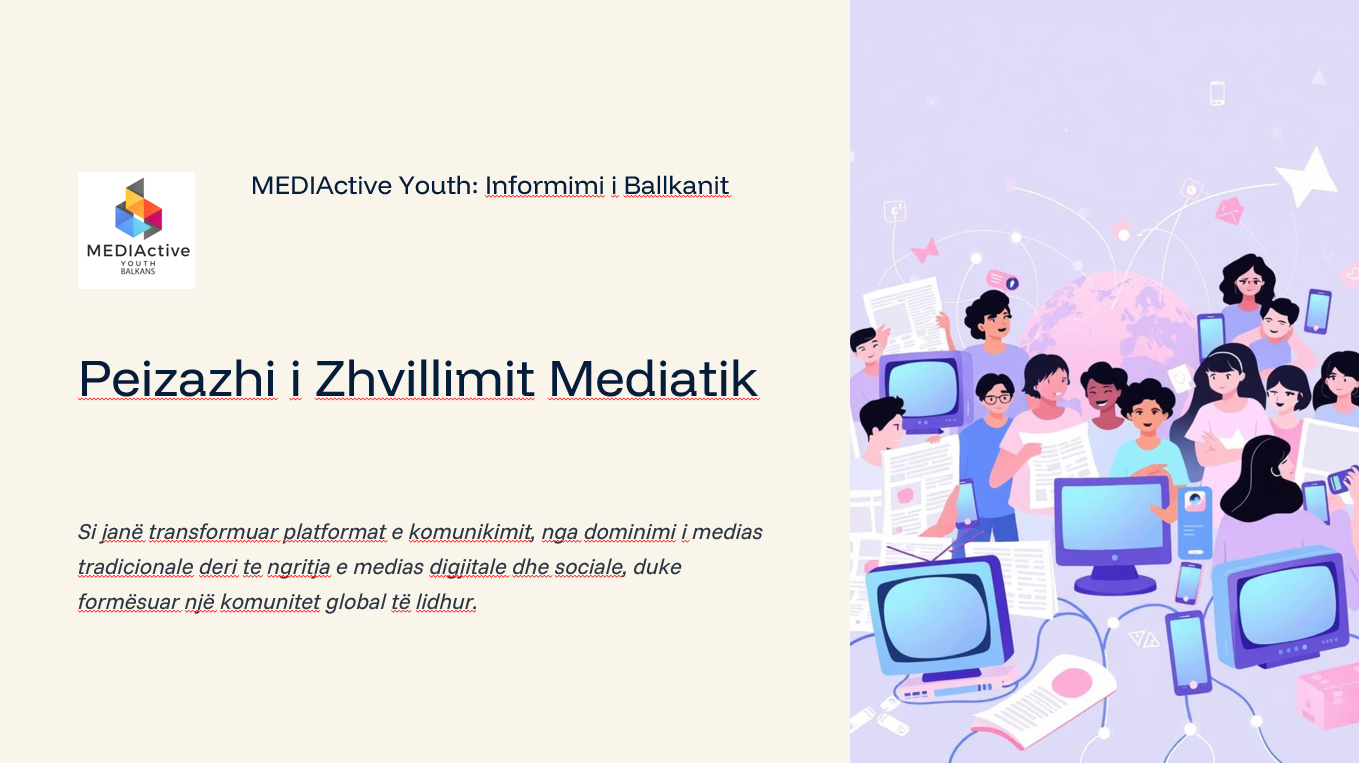 MEDIActive
YOUTH
BALKANS

MEDIActive Youth: Informimi i Ballkanit

Peizazhi i Zhvillimit Mediatik

Si janë transformuar platformat e komunikimit, nga dominimi i medias tradicionale deri te ngritja e medias digjitale dhe sociale, duke formësuar një komunitet global të lidhur.